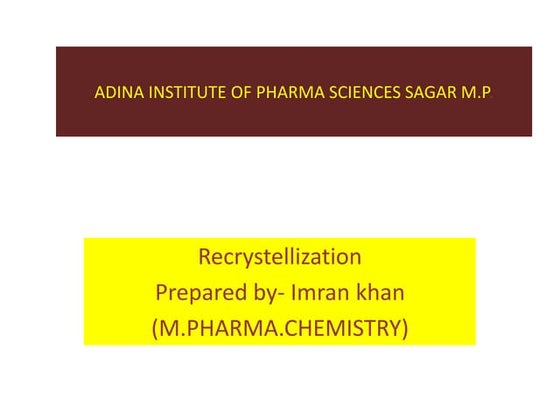 ADINA INSTITUTE OF PHARMA SCIENCES SAGAR M.P

Recrystellization
Prepared by- Imran khan
(M.PHARMA.CHEMISTRY)